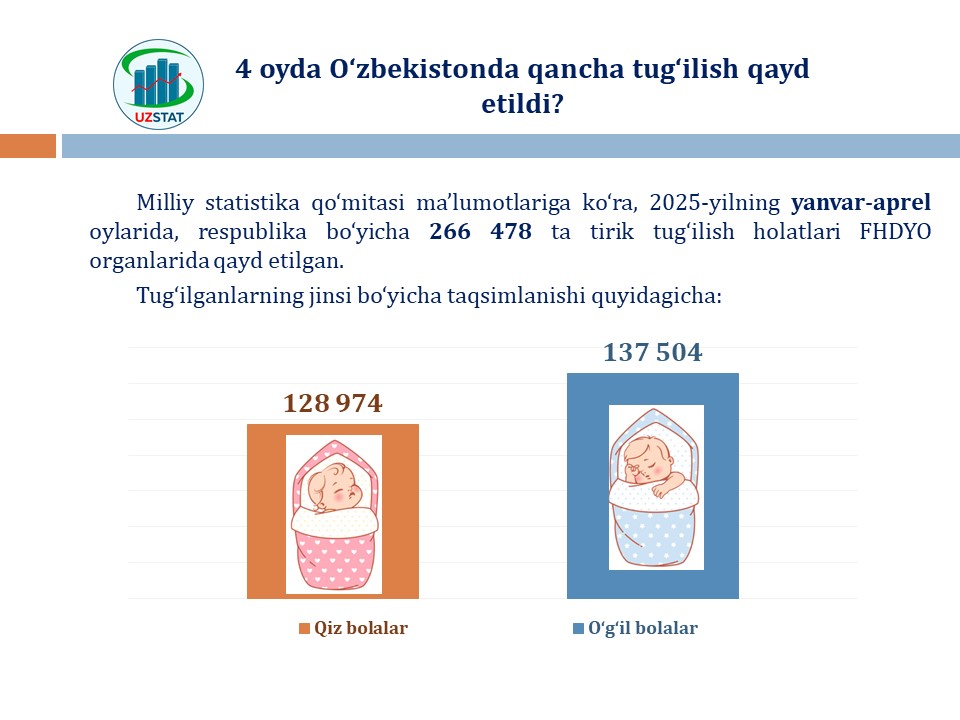 UZSTAT

4 oyda O‘zbekistonda qancha tug‘ilish qayd etildi?

Milliy statistika qo‘mitasi ma’lumotlariga ko‘ra, 2025-yilning yanvar-aprel oylarida, respublika bo‘yicha 266 478 ta tirik tug‘ilish holatlari FHDYO organlarida qayd etilgan.

Tug‘ilganlarning jinsi bo‘yicha taqsimlanishi quyidagicha:

128 974

137 504

Qiz bolalar

O‘g‘il bolalar